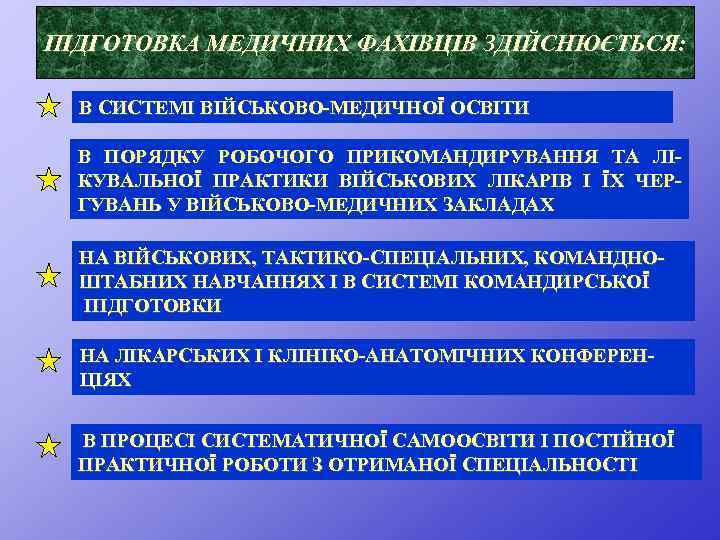 ПІДГОТОВКА МЕДИЧНИХ ФАХІВЦІВ ЗДІЙСНЮЄТЬСЯ:

В СИСТЕМІ ВІЙСЬКОВО-МЕДИЧНОЇ ОСВІТИ

В ПОРЯДКУ РОБОЧОГО ПРИКОМАНДИРУВАННЯ ТА ЛІКУВАЛЬНОЇ ПРАКТИКИ ВІЙСЬКОВИХ ЛІКАРІВ І ЇХ ЧЕРГУВАНЬ У ВІЙСЬКОВО-МЕДИЧНИХ ЗАКЛАДАХ

НА ВІЙСЬКОВИХ, ТАКТИКО-СПЕЦІАЛЬНИХ, КОМАНДНО-ШТАБНИХ НАВЧАННЯХ І В СИСТЕМІ КОМАНДИРСЬКОЇ ПІДГОТОВКИ

НА ЛІКАРСЬКИХ І КЛІНІКО-АНАТОМІЧНИХ КОНФЕРЕНЦІЯХ

В ПРОЦЕСІ СИСТЕМАТИЧНОЇ САМООСВІТИ І ПОСТІЙНОЇ ПРАКТИЧНОЇ РОБОТИ З ОТРИМАНОЇ СПЕЦІАЛЬНОСТІ